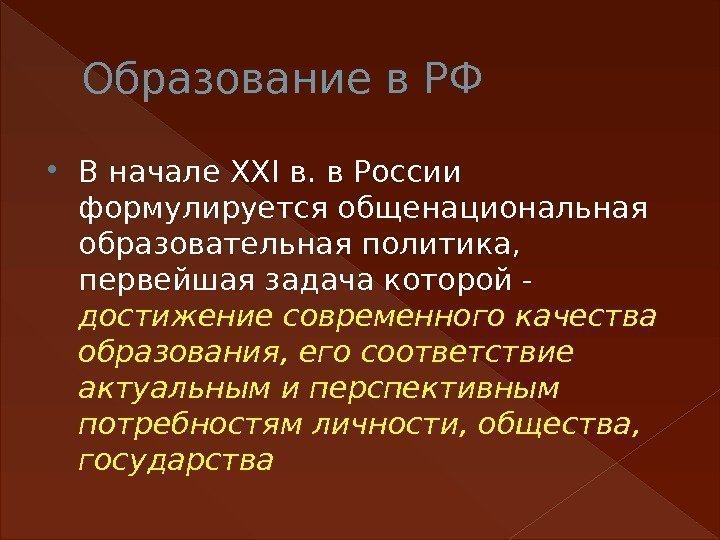 Образование в РФ

• В начале XXI в. в России формулируется общенациональная образовательная политика, первейшая задача которой - достижение современного качества образования, его соответствие актуальным и перспективным потребностям личности, общества, государства